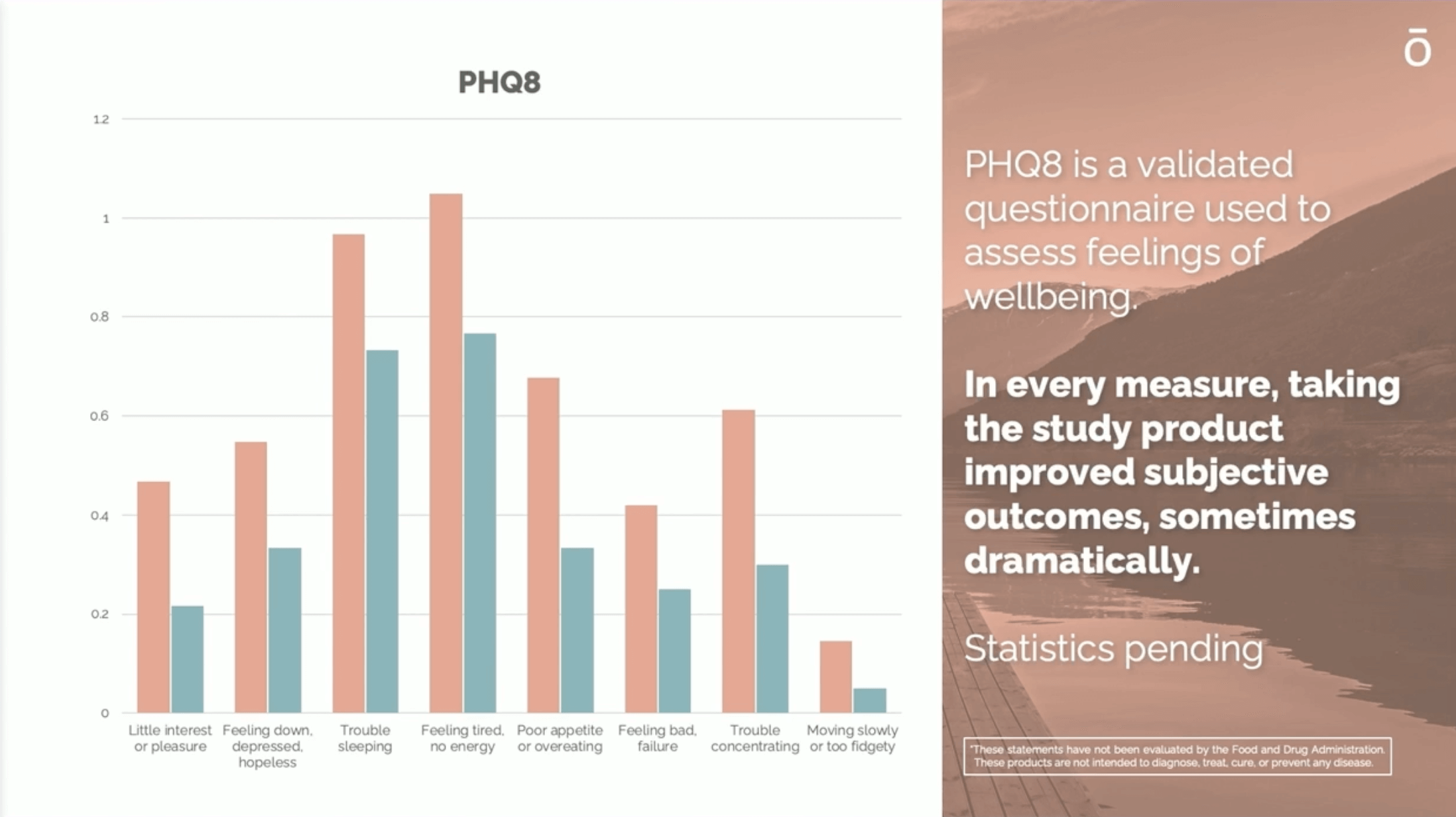 PHQ8

1.2
1
0.8
0.6
0.4
0.2
0

Little interest or pleasure
Feeling down, depressed, hopeless
Trouble sleeping
Feeling tired, no energy
Poor appetite or overeating
Feeling bad, failure
Trouble concentrating
Moving slowly or too fidgety

ō

PHQ8 is a validated questionnaire used to assess feelings of wellbeing.

In every measure, taking the study product improved subjective outcomes, sometimes dramatically.

Statistics pending

*These statements have not been evaluated by the Food and Drug Administration. These products are not intended to diagnose, treat, cure, or prevent any disease.